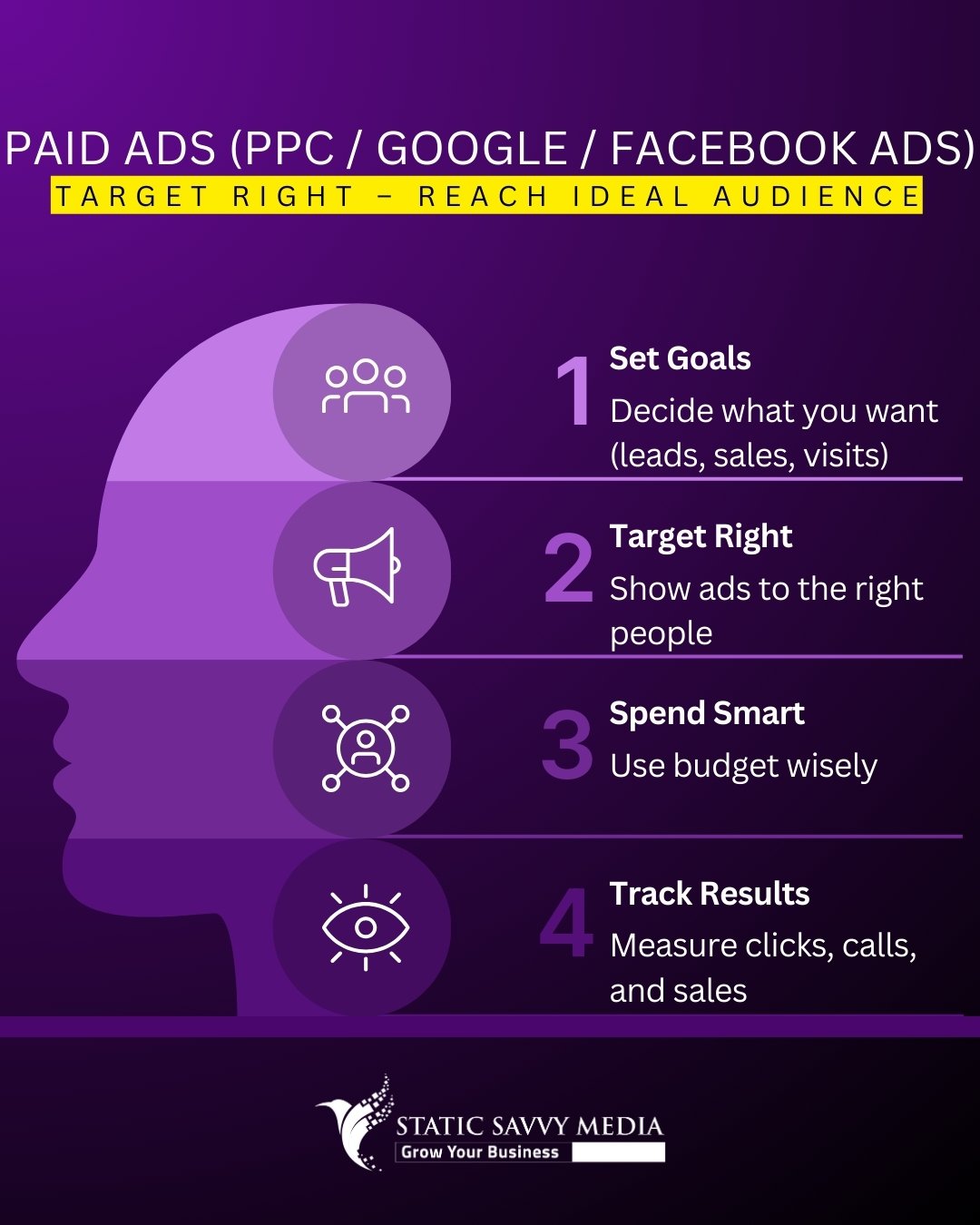 PAID ADS (PPC / GOOGLE / FACEBOOK ADS)

TARGET RIGHT – REACH IDEAL AUDIENCE

1 Set Goals
Decide what you want (leads, sales, visits)

2 Target Right
Show ads to the right people

3 Spend Smart
Use budget wisely

4 Track Results
Measure clicks, calls, and sales

STATIC SAVVY MEDIA
Grow Your Business